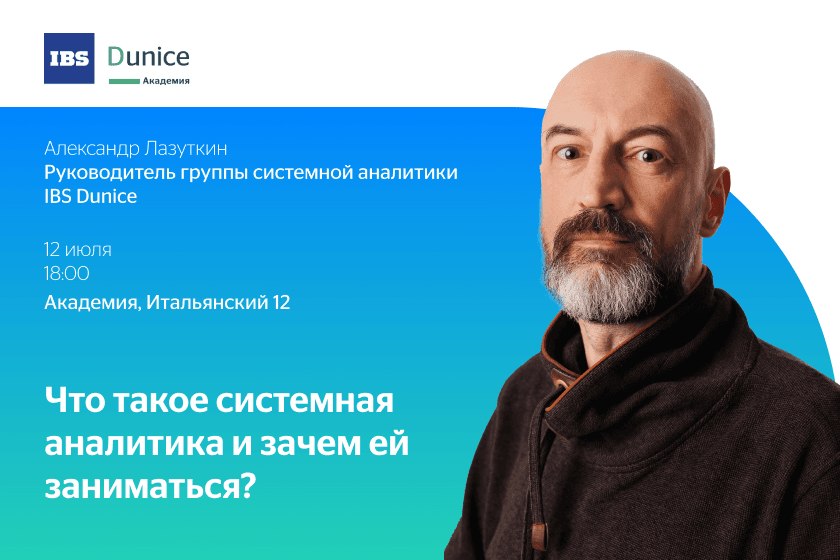 IBS Dunice
Академия

Александр Лазуткин
Руководитель группы системной аналитики IBS Dunice

12 июля
18:00

Академия, Итальянский 12

Что такое системная аналитика и зачем ей заниматься?